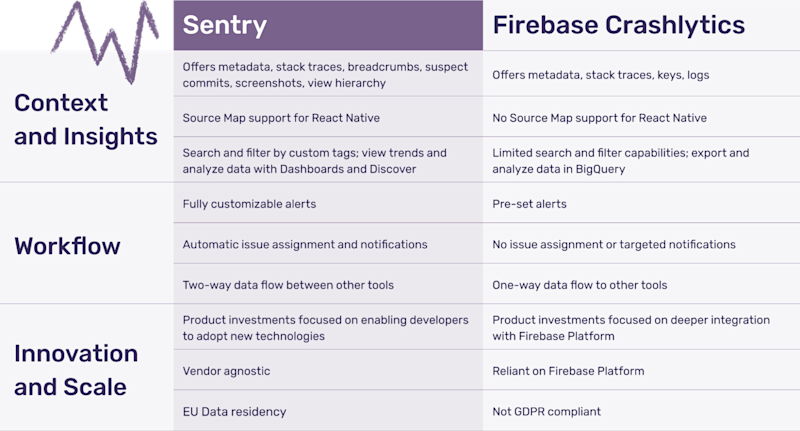 | | Sentry | Firebase Crashlytics |
|---|---|---|
| Context and Insights | Offers metadata, stack traces, breadcrumbs, suspect commits, screenshots, view hierarchy | Offers metadata, stack traces, keys, logs |
| | Source Map support for React Native | No Source Map support for React Native |
| | Search and filter by custom tags; view trends and analyze data with Dashboards and Discover | Limited search and filter capabilities; export and analyze data in BigQuery |
| Workflow | Fully customizable alerts | Pre-set alerts |
| | Automatic issue assignment and notifications | No issue assignment or targeted notifications |
| | Two-way data flow between other tools | One-way data flow to other tools |
| Innovation and Scale | Product investments focused on enabling developers to adopt new technologies | Product investments focused on deeper integration with Firebase Platform |
| | Vendor agnostic | Reliant on Firebase Platform |
| | EU Data residency | Not GDPR compliant |